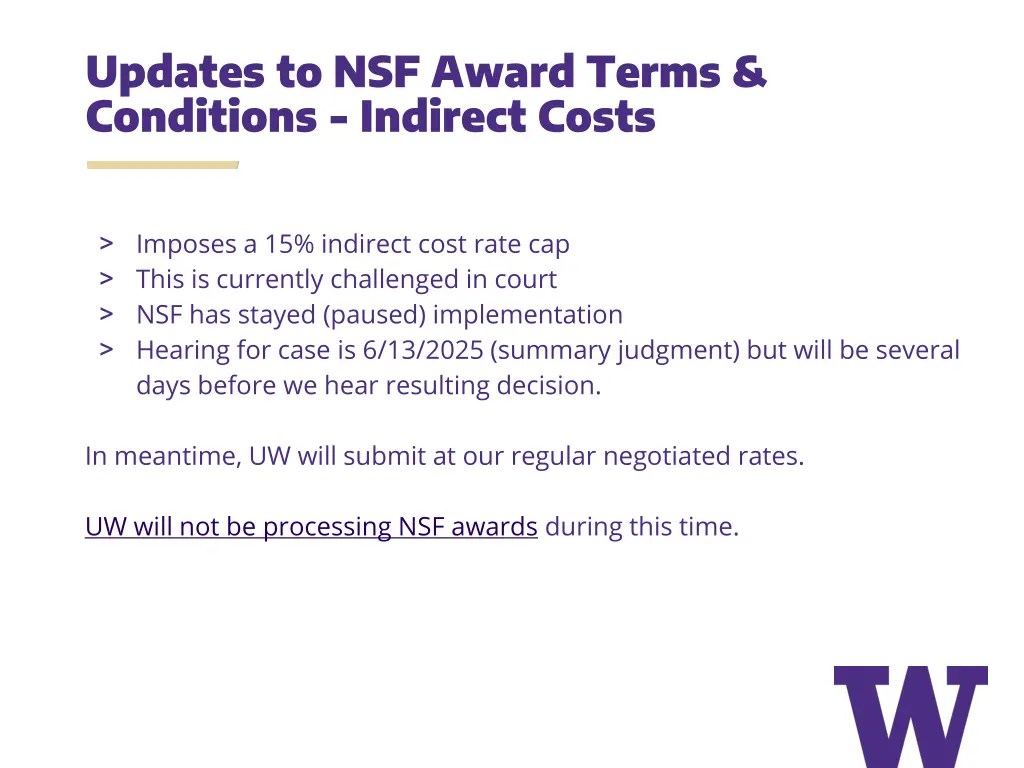 Updates to NSF Award Terms & Conditions - Indirect Costs

> Imposes a 15% indirect cost rate cap
> This is currently challenged in court
> NSF has stayed (paused) implementation
> Hearing for case is 6/13/2025 (summary judgment) but will be several days before we hear resulting decision.

In meantime, UW will submit at our regular negotiated rates.

UW will not be processing NSF awards during this time.

W